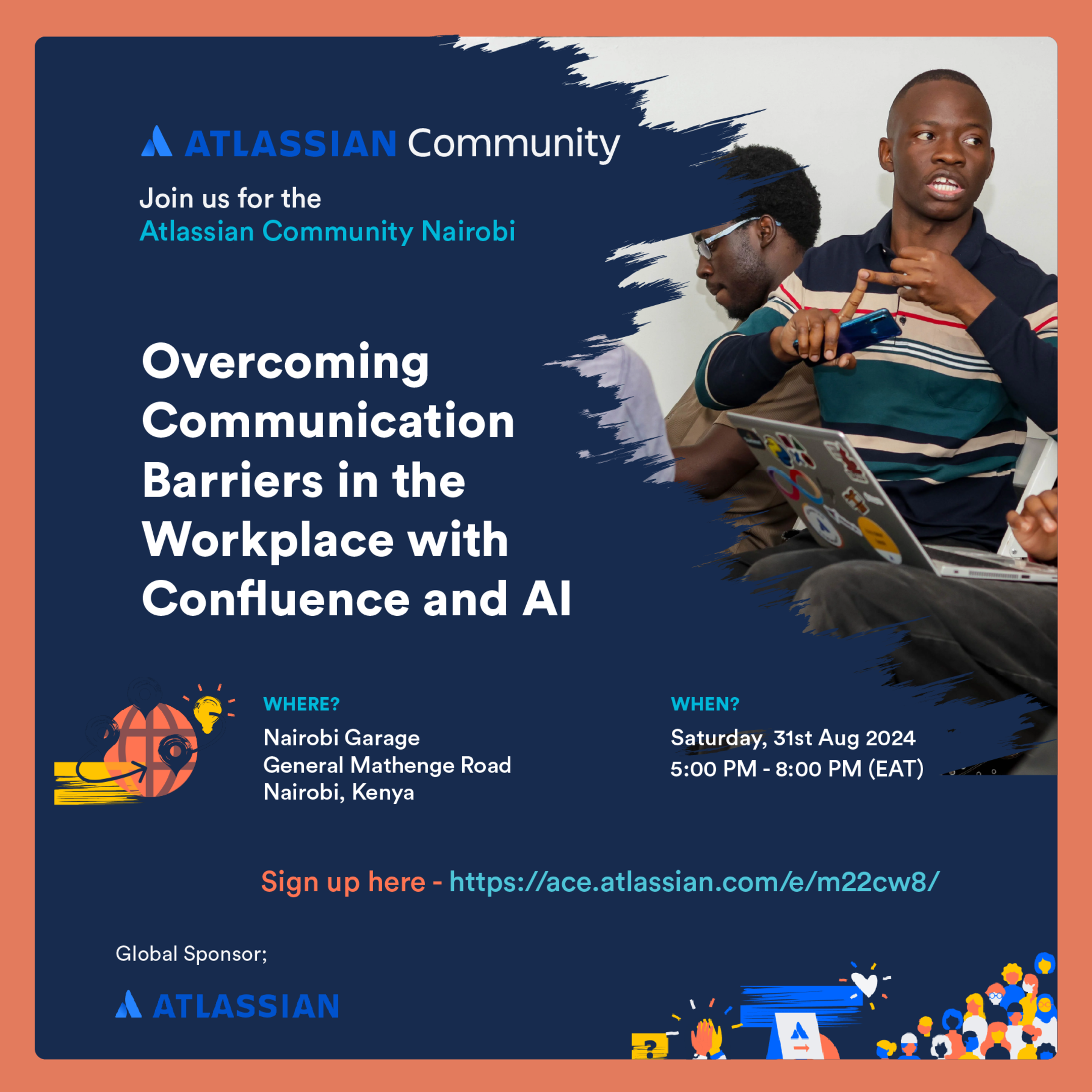 ATLASSIAN Community

Join us for the
Atlassian Community Nairobi

Overcoming Communication Barriers in the Workplace with Confluence and AI

WHERE?
Nairobi Garage
General Mathenge Road
Nairobi, Kenya

WHEN?
Saturday, 31st Aug 2024
5:00 PM - 8:00 PM (EAT)

Sign up here - https://ace.atlassian.com/e/m22cw8/

Global Sponsor;

ATLASSIAN